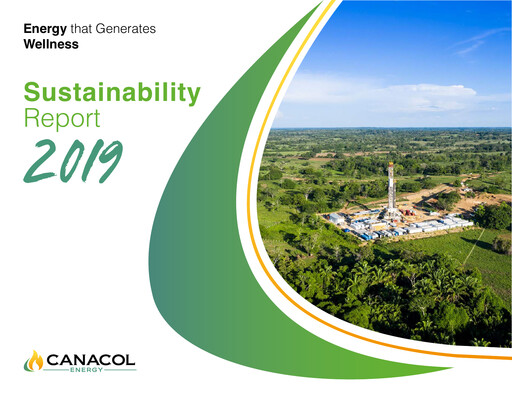 Energy that Generates
Wellness

Sustainability
Report
2019

CANACOL
ENERGY